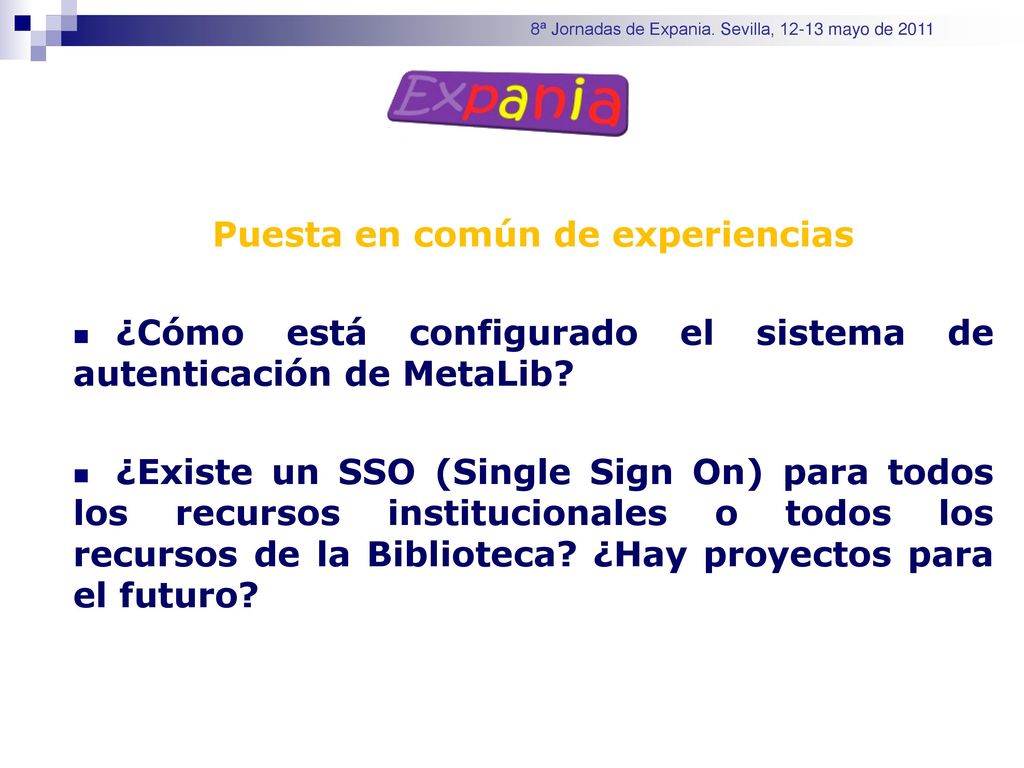 8ª Jornadas de Expania. Sevilla, 12-13 mayo de 2011

Expania

Puesta en común de experiencias

¿Cómo está configurado el sistema de autenticación de MetaLib?

¿Existe un SSO (Single Sign On) para todos los recursos institucionales o todos los recursos de la Biblioteca? ¿Hay proyectos para el futuro?